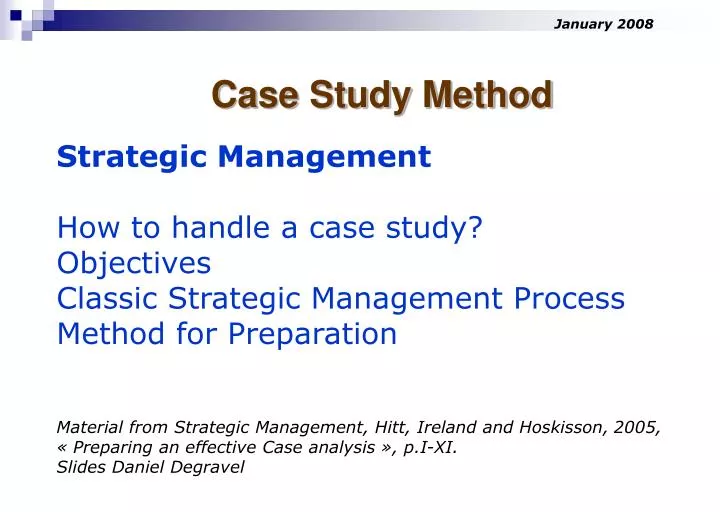 January 2008

Case Study Method

Strategic Management

How to handle a case study?
Objectives
Classic Strategic Management Process
Method for Preparation

Material from Strategic Management, Hitt, Ireland and Hoskisson, 2005, « Preparing an effective Case analysis », p.I-XI.
Slides Daniel Degravel